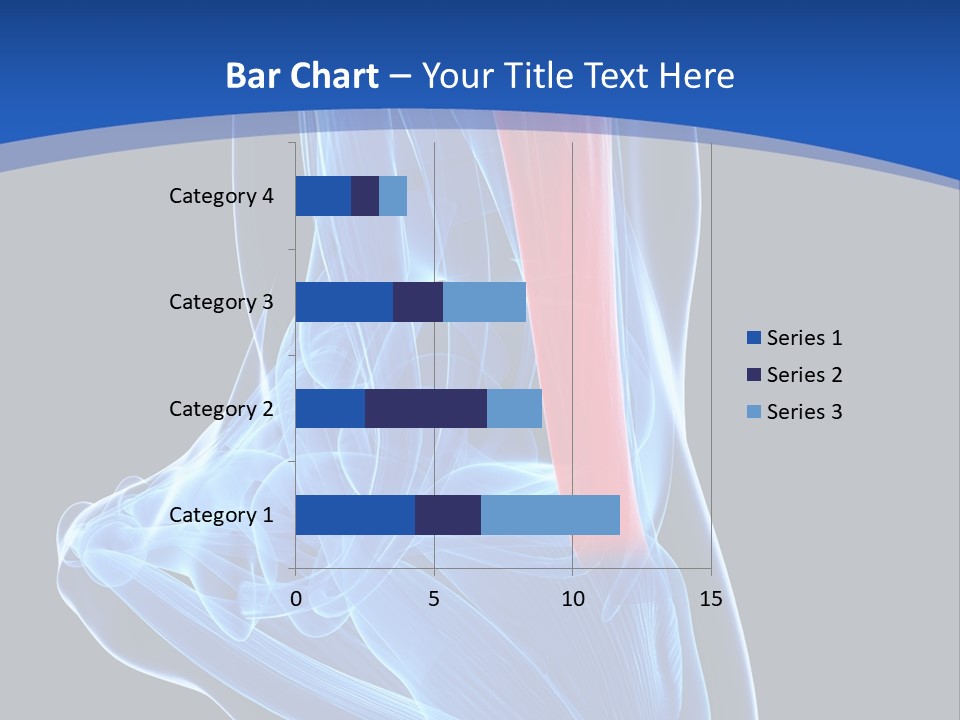 Bar Chart – Your Title Text Here

Category 4
Category 3
Category 2
Category 1

0
5
10
15

Series 1
Series 2
Series 3